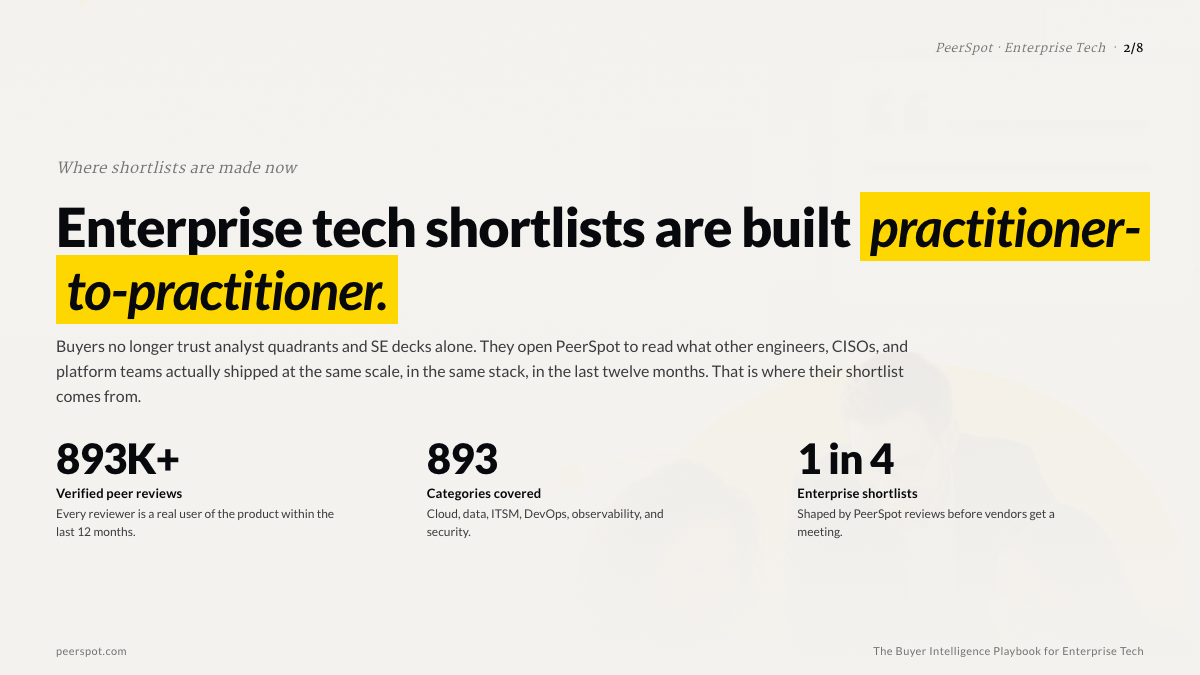 PeerSpot · Enterprise Tech · 2/8

Where shortlists are made now

Enterprise tech shortlists are built practitioner-to-practitioner.

Buyers no longer trust analyst quadrants and SE decks alone. They open PeerSpot to read what other engineers, CISOs, and platform teams actually shipped at the same scale, in the same stack, in the last twelve months. That is where their shortlist comes from.

893K+
Verified peer reviews
Every reviewer is a real user of the product within the last 12 months.

893
Categories covered
Cloud, data, ITSM, DevOps, observability, and security.

1 in 4
Enterprise shortlists
Shaped by PeerSpot reviews before vendors get a meeting.

peerspot.com

The Buyer Intelligence Playbook for Enterprise Tech